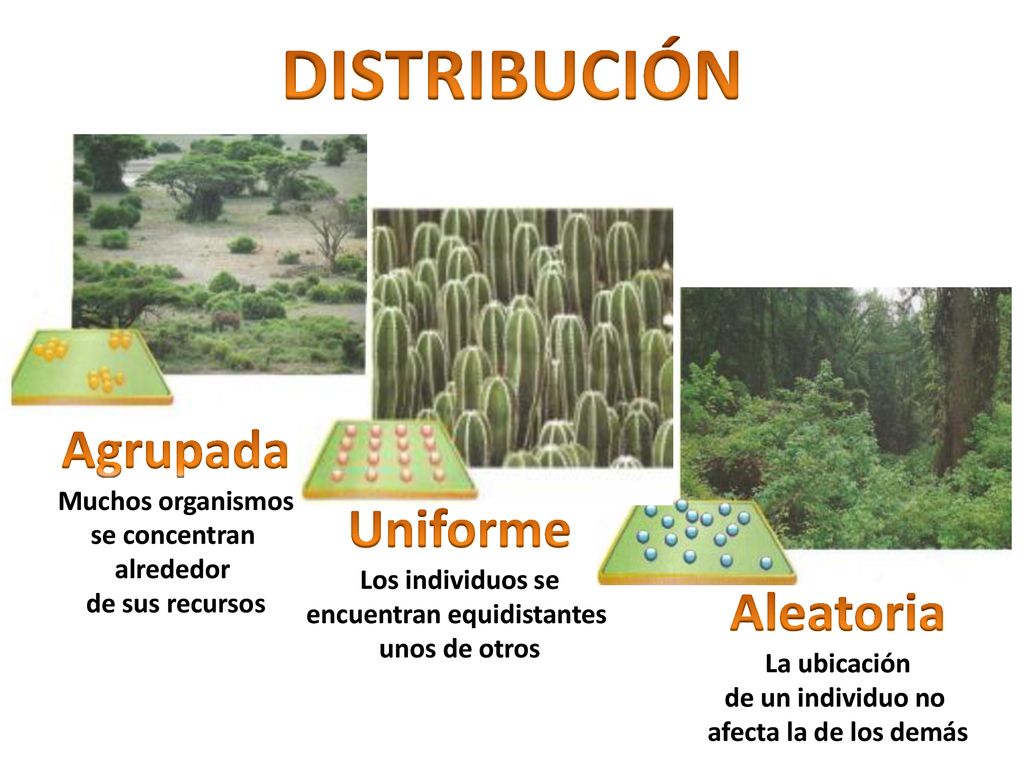 DISTRIBUCIÓN

Agrupada
Muchos organismos se concentran alrededor de sus recursos

Uniforme
Los individuos se encuentran equidistantes unos de otros

Aleatoria
La ubicación de un individuo no afecta la de los demás